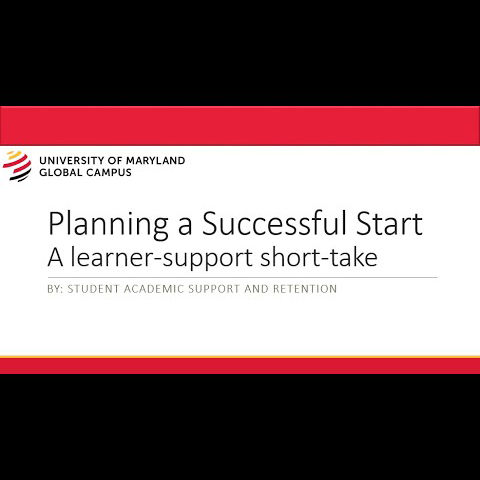 UNIVERSITY OF MARYLAND
GLOBAL CAMPUS

Planning a Successful Start
A learner-support short-take

BY: STUDENT ACADEMIC SUPPORT AND RETENTION